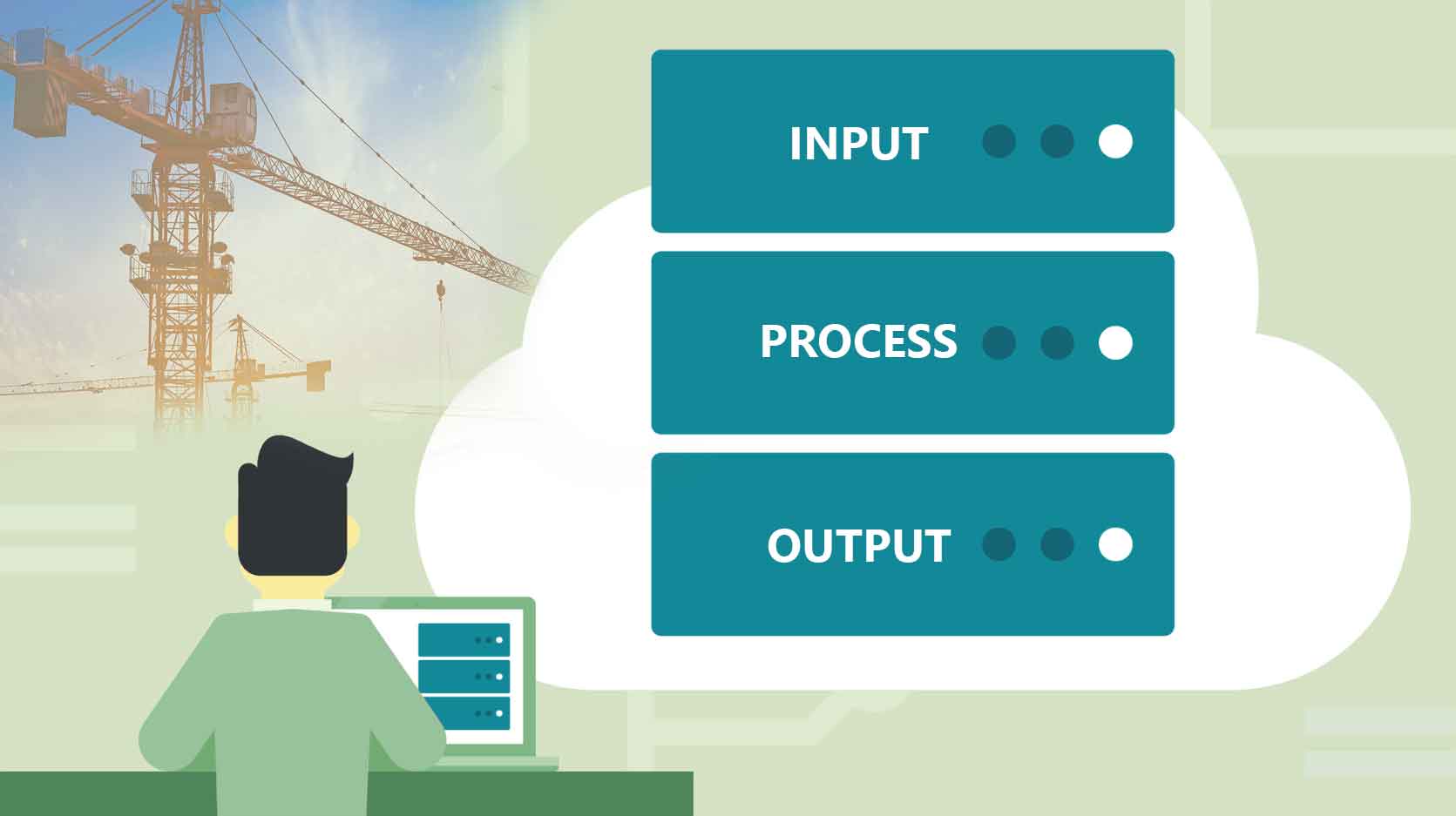 INPUT

PROCESS

OUTPUT